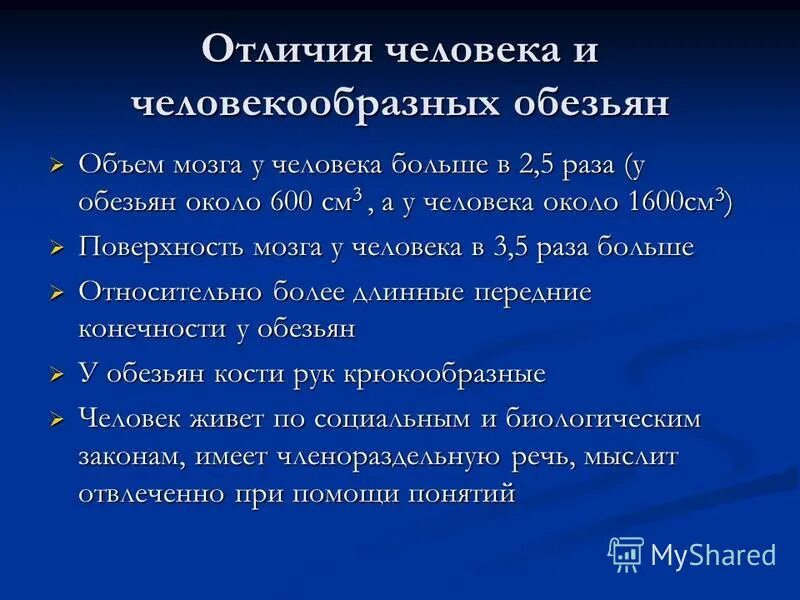 Отличия человека и человекообразных обезьян

➢ Объем мозга у человека больше в 2,5 раза (у обезьян около 600 см$^3$ , а у человека около 1600см$^3$)

➢ Поверхность мозга у человека в 3,5 раза больше

➢ Относительно более длинные передние конечности у обезьян

➢ У обезьян кости рук крюкообразные

➢ Человек живет по социальным и биологическим законам, имеет членораздельную речь, мыслит отвлеченно при помощи понятий

MyShared